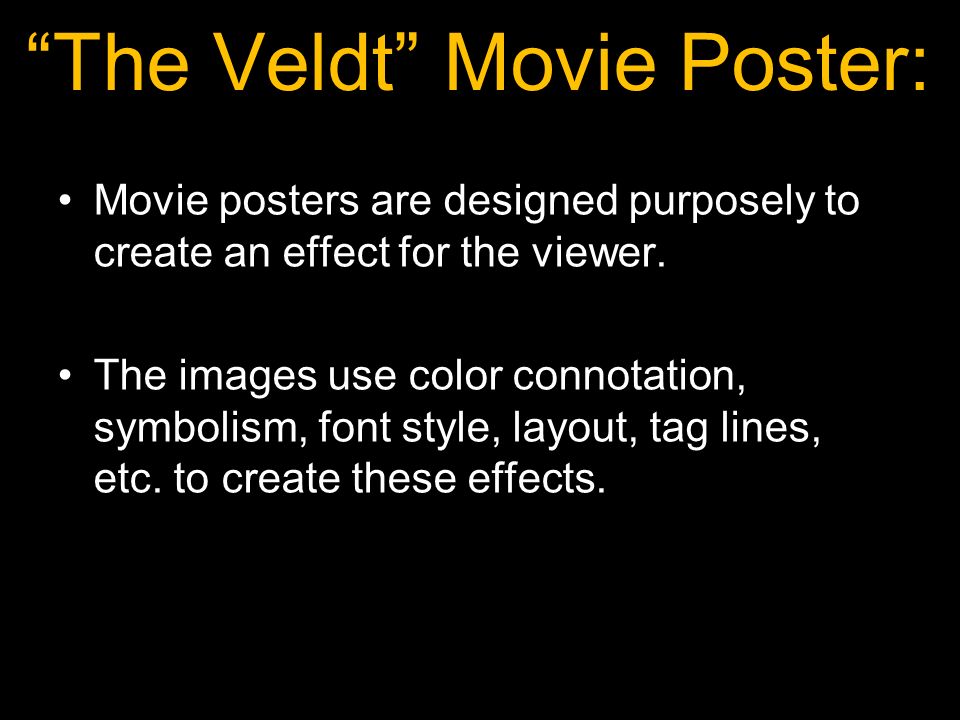 “The Veldt” Movie Poster:

• Movie posters are designed purposely to create an effect for the viewer.

• The images use color connotation, symbolism, font style, layout, tag lines, etc. to create these effects.